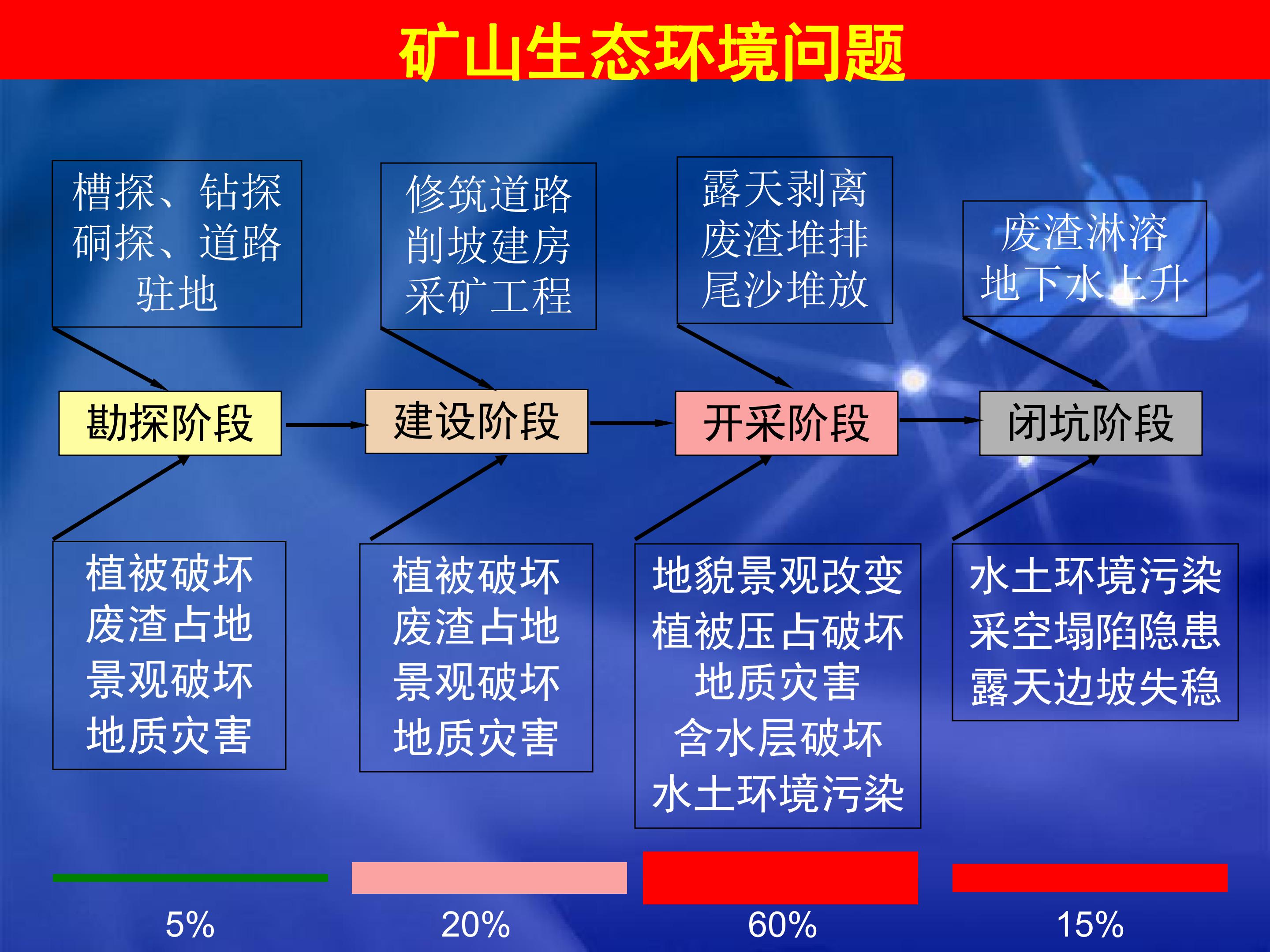 矿山生态环境问题

槽探、钻探
硐探、道路
驻地

修筑道路
削坡建房
采矿工程

露天剥离
废渣堆排
尾沙堆放

废渣淋溶
地下水上升

勘探阶段

建设阶段

开采阶段

闭坑阶段

植被破坏
废渣占地
景观破坏
地质灾害

植被破坏
废渣占地
景观破坏
地质灾害

地貌景观改变
植被压占破坏
地质灾害
含水层破坏
水土环境污染

水土环境污染
采空塌陷隐患
露天边坡失稳

5%

20%

60%

15%